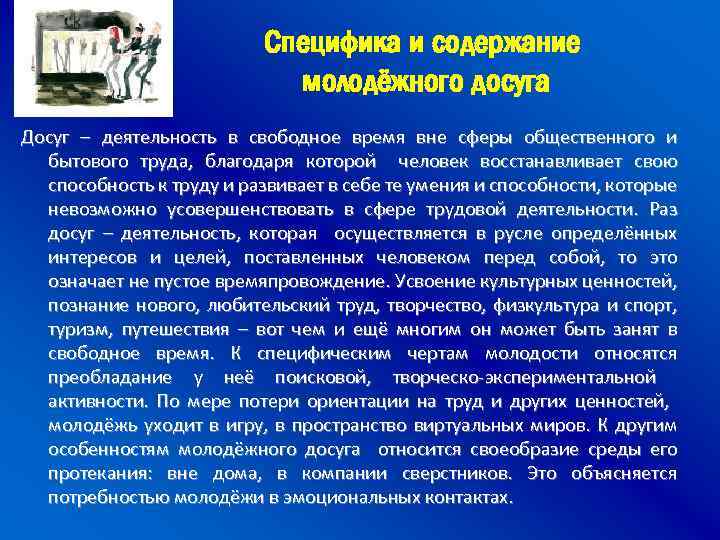 Специфика и содержание молодёжного досуга

Досуг – деятельность в свободное время вне сферы общественного и бытового труда, благодаря которой человек восстанавливает свою способность к труду и развивает в себе те умения и способности, которые невозможно усовершенствовать в сфере трудовой деятельности. Раз досуг – деятельность, которая осуществляется в русле определённых интересов и целей, поставленных человеком перед собой, то это означает не пустое времяпровождение. Усвоение культурных ценностей, познание нового, любительский труд, творчество, физкультура и спорт, туризм, путешествия – вот чем и ещё многим он может быть занят в свободное время. К специфическим чертам молодости относятся преобладание у неё поисковой, творческо-экспериментальной активности. По мере потери ориентации на труд и других ценностей, молодёжь уходит в игру, в пространство виртуальных миров. К другим особенностям молодёжного досуга относится своеобразие среды его протекания: вне дома, в компании сверстников. Это объясняется потребностью молодёжи в эмоциональных контактах.